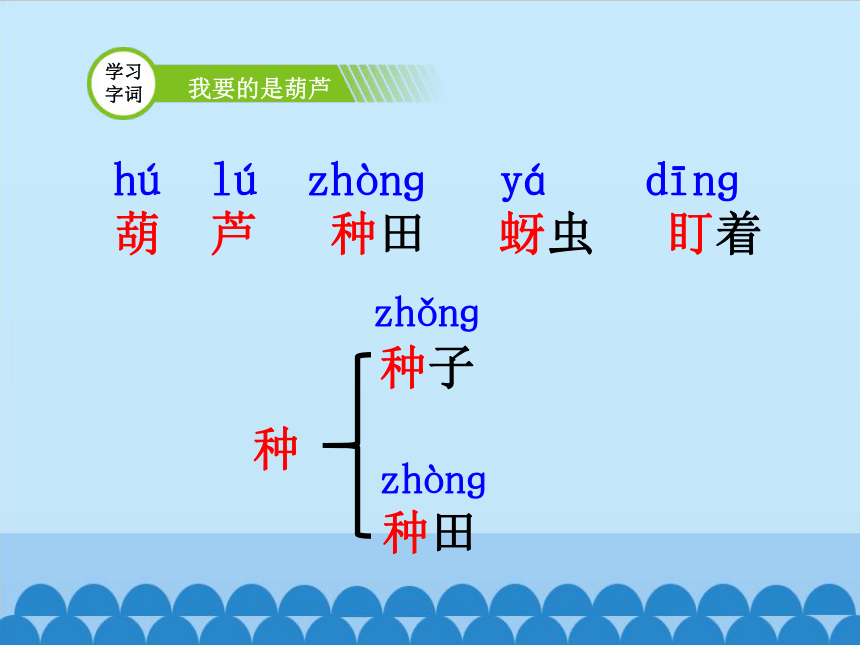 学习字词 我要的是葫芦

hú lú zhòng yá dīng
葫 芦 种田 蚜虫 盯着

种

zhǒng
种子

zhòng
种田